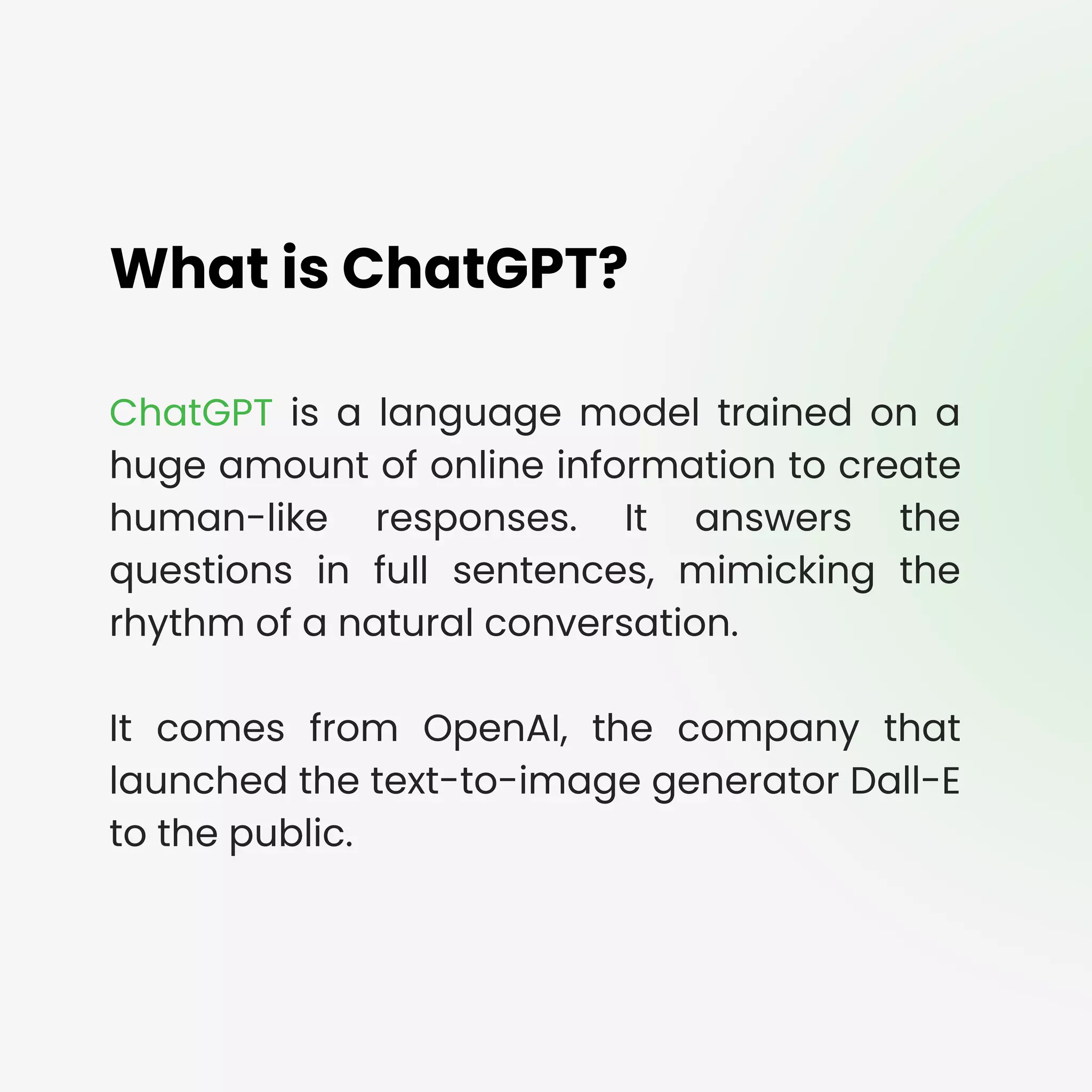 What is ChatGPT?

ChatGPT is a language model trained on a huge amount of online information to create human-like responses. It answers the questions in full sentences, mimicking the rhythm of a natural conversation.

It comes from OpenAI, the company that launched the text-to-image generator Dall-E to the public.